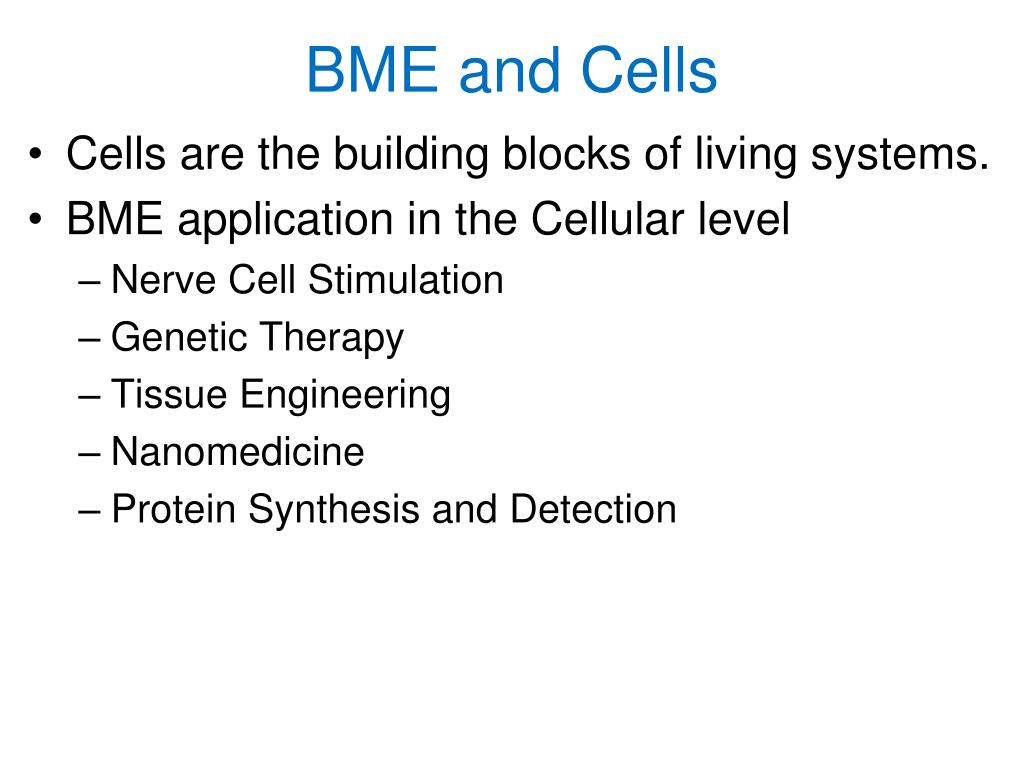 BME and Cells

• Cells are the building blocks of living systems.
• BME application in the Cellular level
– Nerve Cell Stimulation
– Genetic Therapy
– Tissue Engineering
– Nanomedicine
– Protein Synthesis and Detection